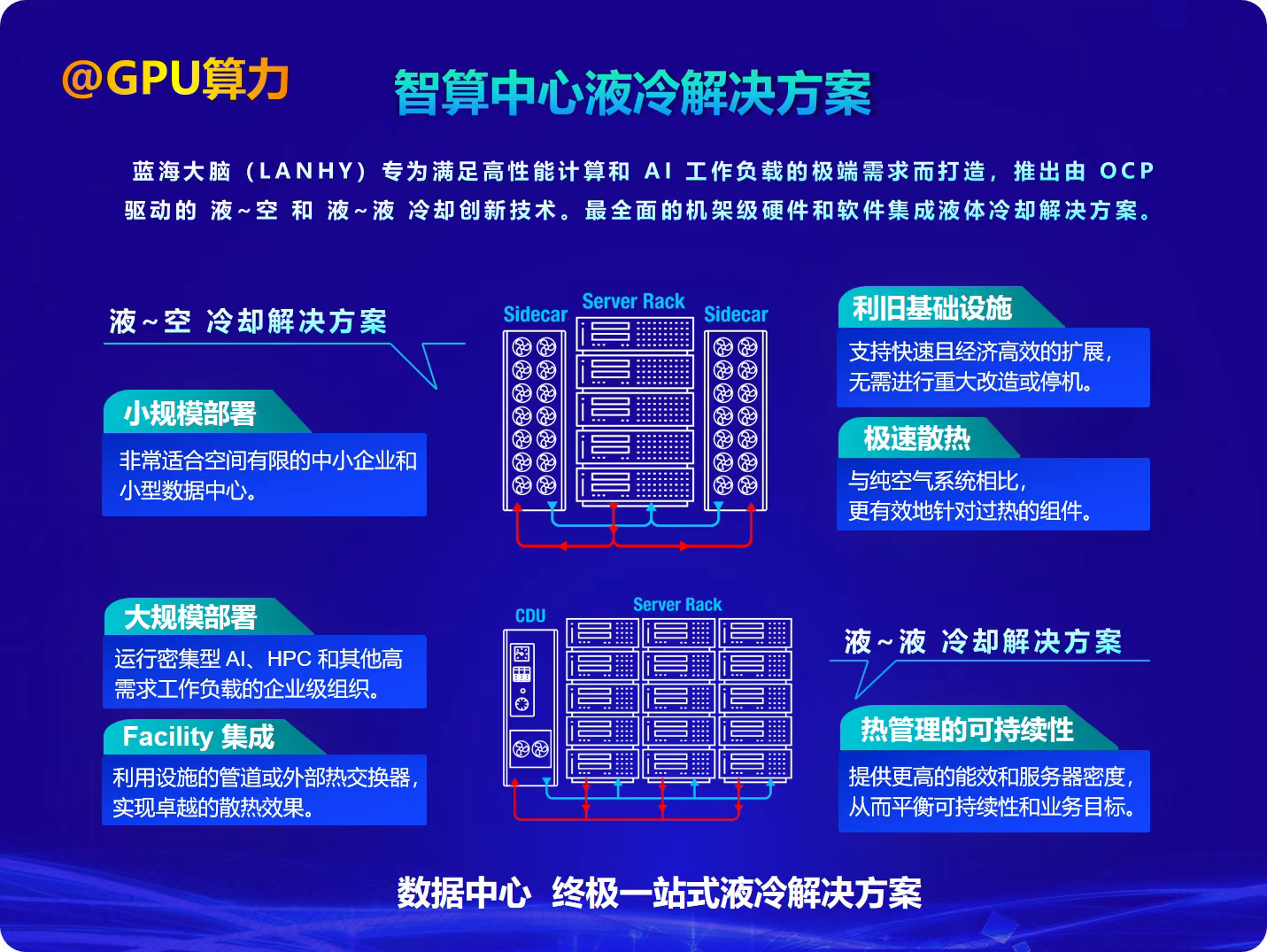 @GPU算力

智算中心液冷解决方案

蓝海大脑（LANHY）专为满足高性能计算和 AI 工作负载的极端需求而打造，推出由 OCP 驱动的 液~空 和 液~液 冷却创新技术。最全面的机架级硬件和软件集成液体冷却解决方案。

液~空 冷却解决方案

小规模部署

非常适合空间有限的中小企业和小型数据中心。

Sidecar

Server Rack

Sidecar

利旧基础设施

支持快速且经济高效的扩展，无需进行重大改造或停机。

极速散热

与纯空气系统相比，更有效地针对过热的组件。

大规模部署

运行密集型 AI、HPC 和其他高需求工作负载的企业级组织。

Facility 集成

利用设施的管道或外部热交换器，实现卓越的散热效果。

CDU

Server Rack

液~液 冷却解决方案

热管理的可持续性

提供更高的能效和服务器密度，从而平衡可持续性和业务目标。

数据中心 终极一站式液冷解决方案